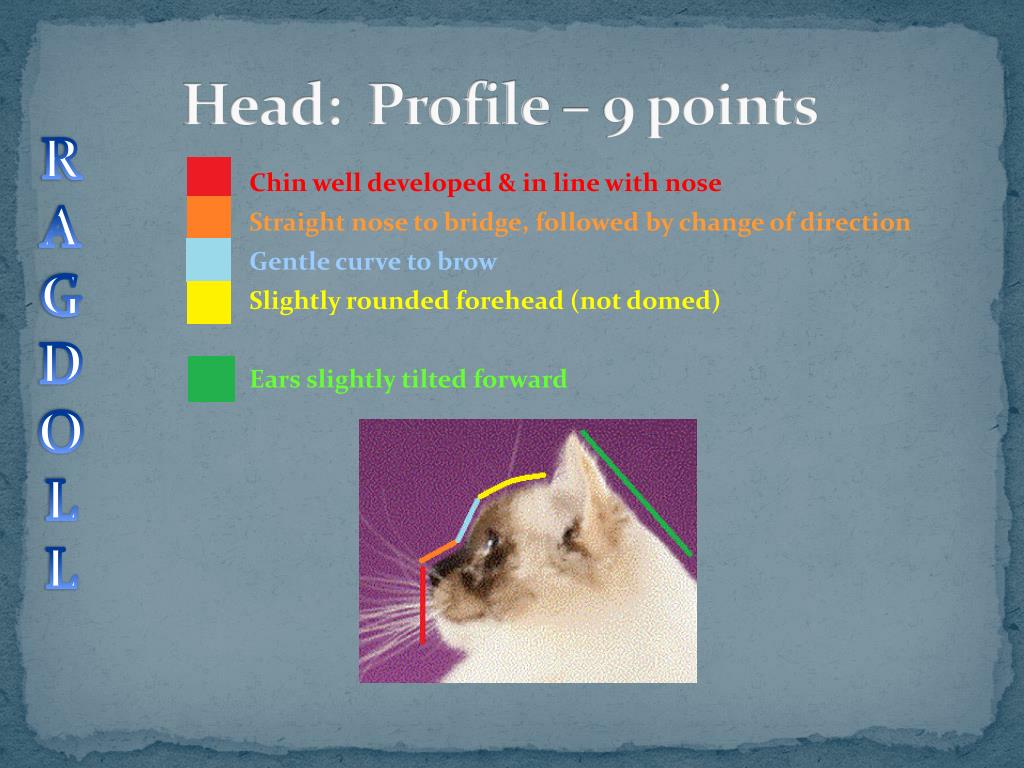 Head: Profile – 9 points

R
A
G
D
O
L
L

Chin well developed & in line with nose
Straight nose to bridge, followed by change of direction
Gentle curve to brow
Slightly rounded forehead (not domed)

Ears slightly tilted forward